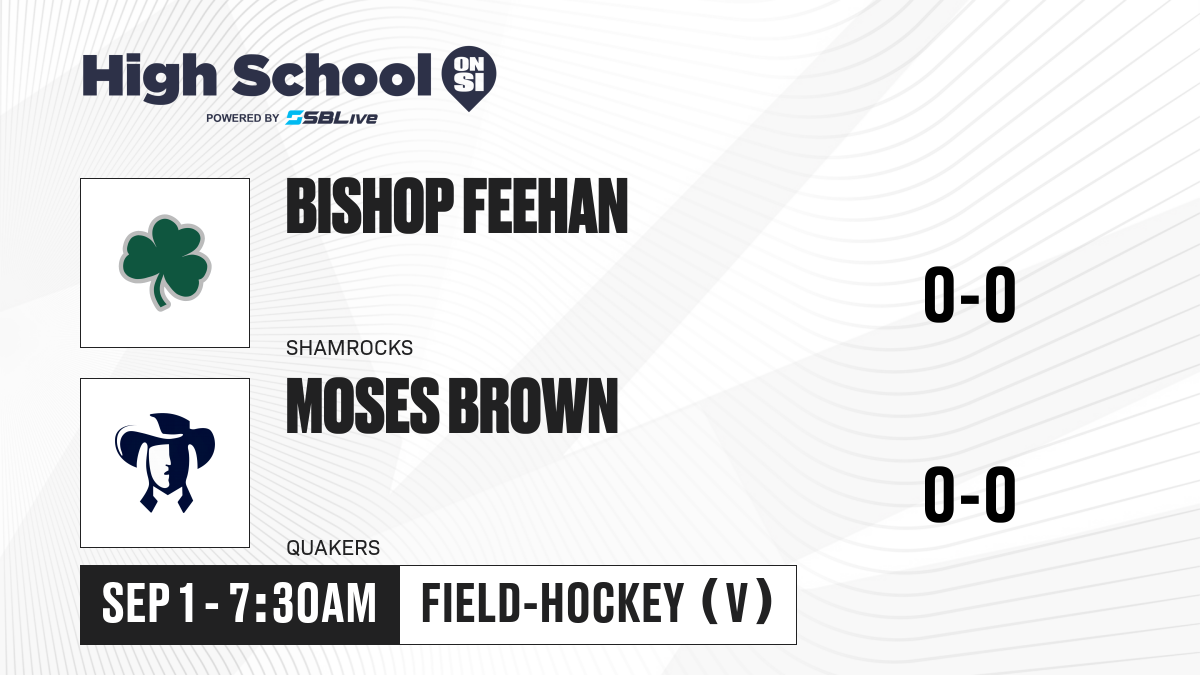 High School ON SI
POWERED BY SBLive

BISHOP FEEHAN
SHAMROCKS
0-0

MOSES BROWN
QUAKERS
0-0

SEP 1 - 7:30AM
FIELD-HOCKEY (V)